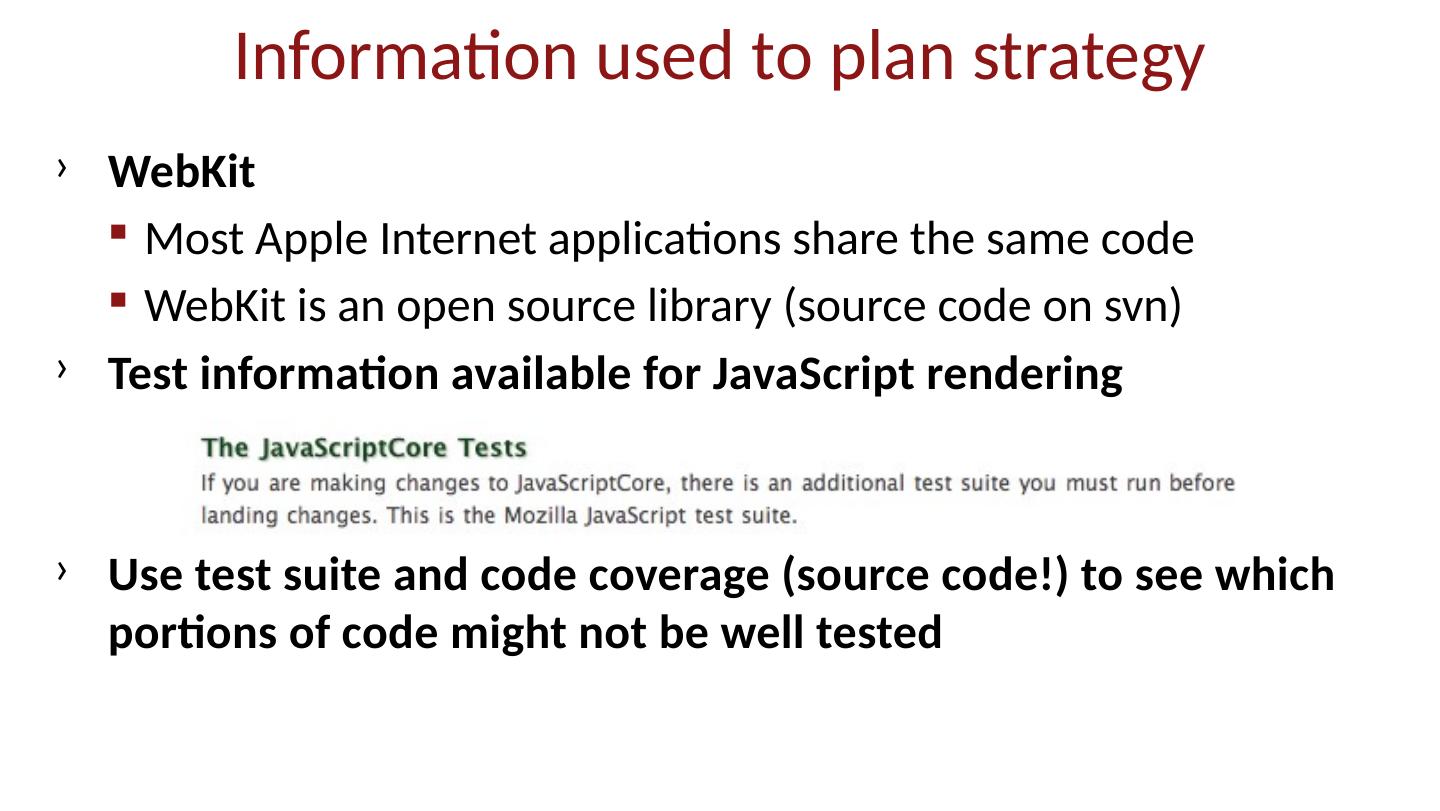 Information used to plan strategy

› WebKit
  ▪ Most Apple Internet applications share the same code
  ▪ WebKit is an open source library (source code on svn)
› Test information available for JavaScript rendering

The JavaScriptCore Tests
If you are making changes to JavaScriptCore, there is an additional test suite you must run before landing changes. This is the Mozilla JavaScript test suite.

› Use test suite and code coverage (source code!) to see which portions of code might not be well tested